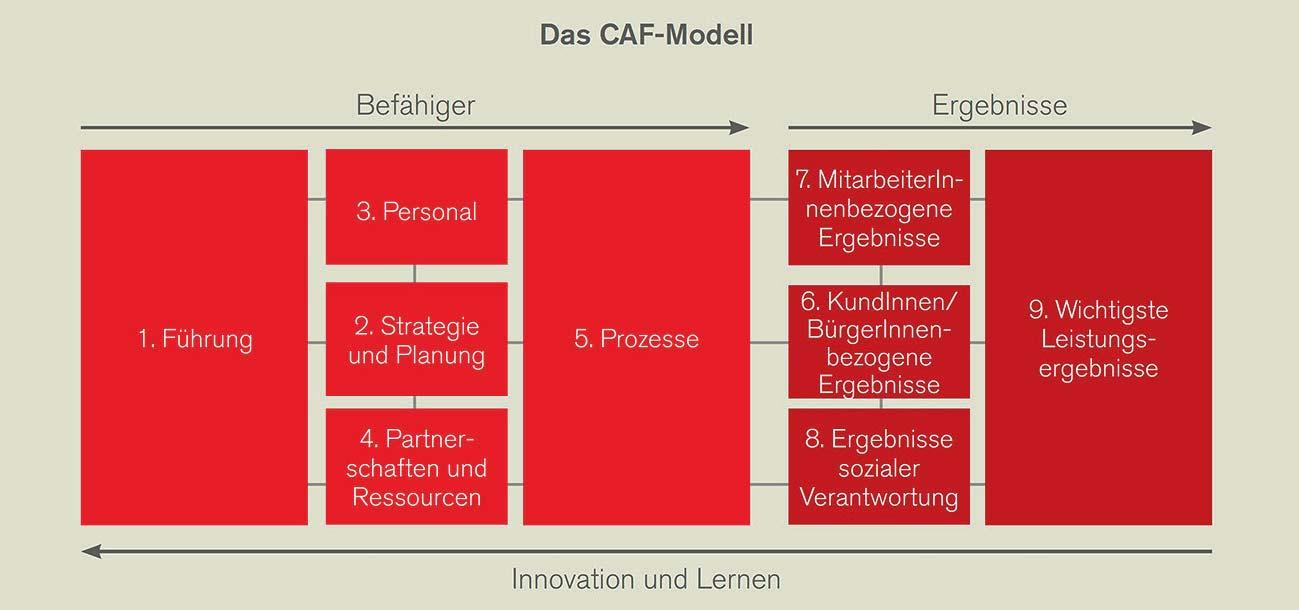 Das CAF-Modell

Befähiger

Ergebnisse

1. Führung

3. Personal

2. Strategie und Planung

4. Partnerschaften und Ressourcen

5. Prozesse

7. MitarbeiterInnenbezogene Ergebnisse

6. KundInnen/ BürgerInnenbezogene Ergebnisse

8. Ergebnisse sozialer Verantwortung

9. Wichtigste Leistungsergebnisse

Innovation und Lernen